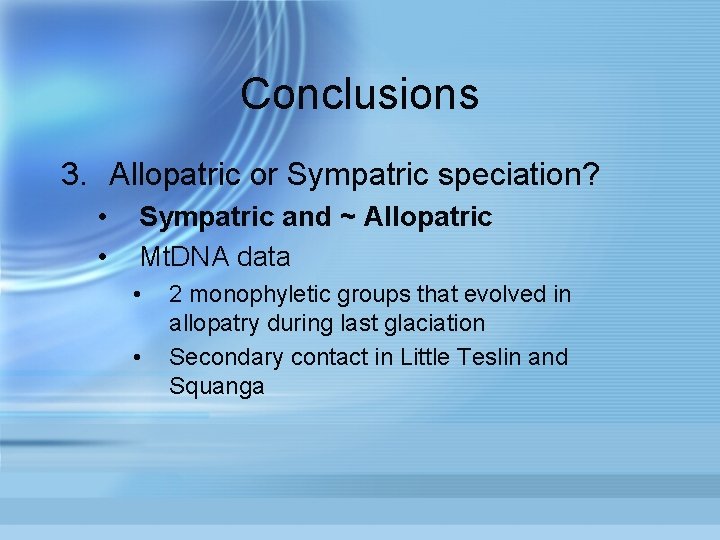 Conclusions

3. Allopatric or Sympatric speciation?
• Sympatric and ~ Allopatric
• MtDNA data
• 2 monophyletic groups that evolved in allopatry during last glaciation
• Secondary contact in Little Teslin and Squanga